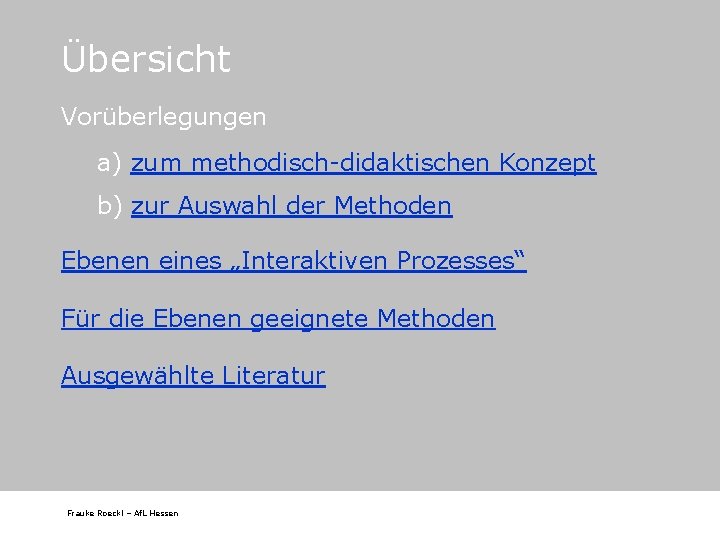 Übersicht

Vorüberlegungen

a) zum methodisch-didaktischen Konzept

b) zur Auswahl der Methoden

Ebenen eines „Interaktiven Prozesses“

Für die Ebenen geeignete Methoden

Ausgewählte Literatur

Frauke Roeckl – AfL Hessen